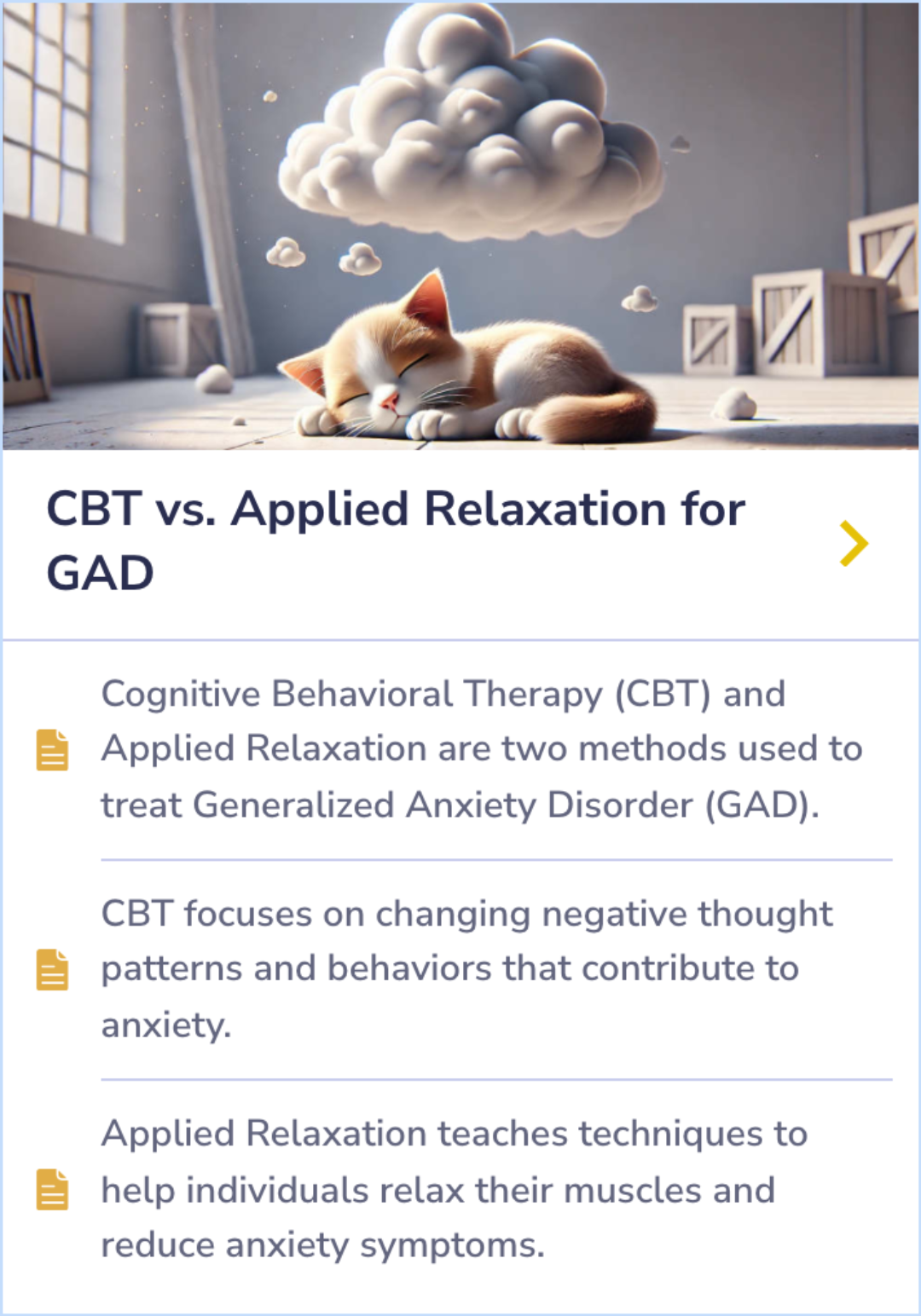 CBT vs. Applied Relaxation for GAD

Cognitive Behavioral Therapy (CBT) and Applied Relaxation are two methods used to treat Generalized Anxiety Disorder (GAD).

CBT focuses on changing negative thought patterns and behaviors that contribute to anxiety.

Applied Relaxation teaches techniques to help individuals relax their muscles and reduce anxiety symptoms.